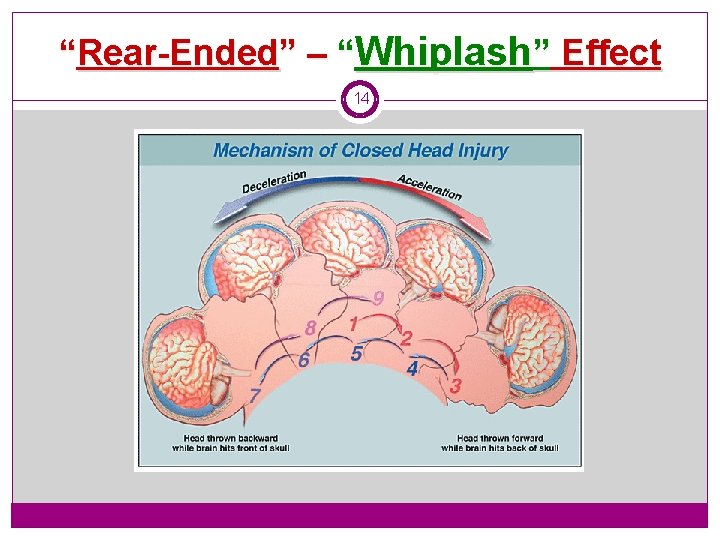 “Rear-Ended” – “Whiplash” Effect

14

Mechanism of Closed Head Injury

Deceleration

Acceleration

9

8

1

2

6

5

4

7

3

Head thrown backward while brain hits front of skull

Head thrown forward while brain hits back of skull